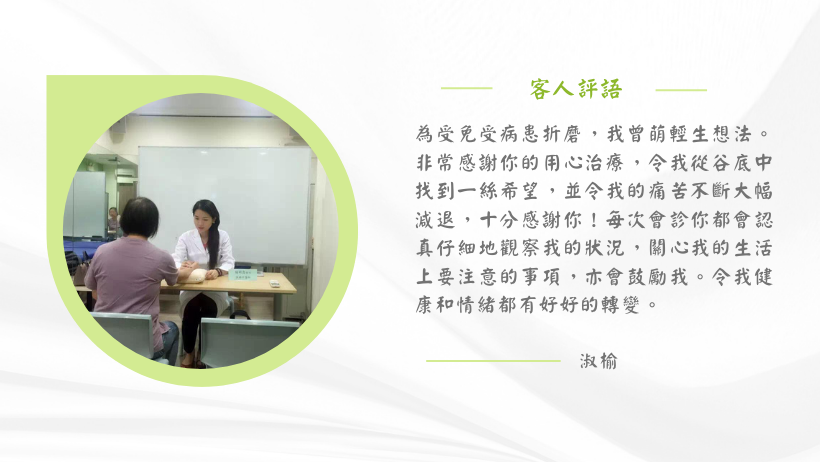 客人評語

為受免受病患折磨，我曾萌輕生想法。非常感謝你的用心治療，令我從谷底中找到一絲希望，並令我的痛苦不斷大幅減退，十分感謝你！每次會診你都會認真仔細地觀察我的狀況，關心我的生活上要注意的事項，亦會鼓勵我。令我健康和情緒都有好好的轉變。

淑榆